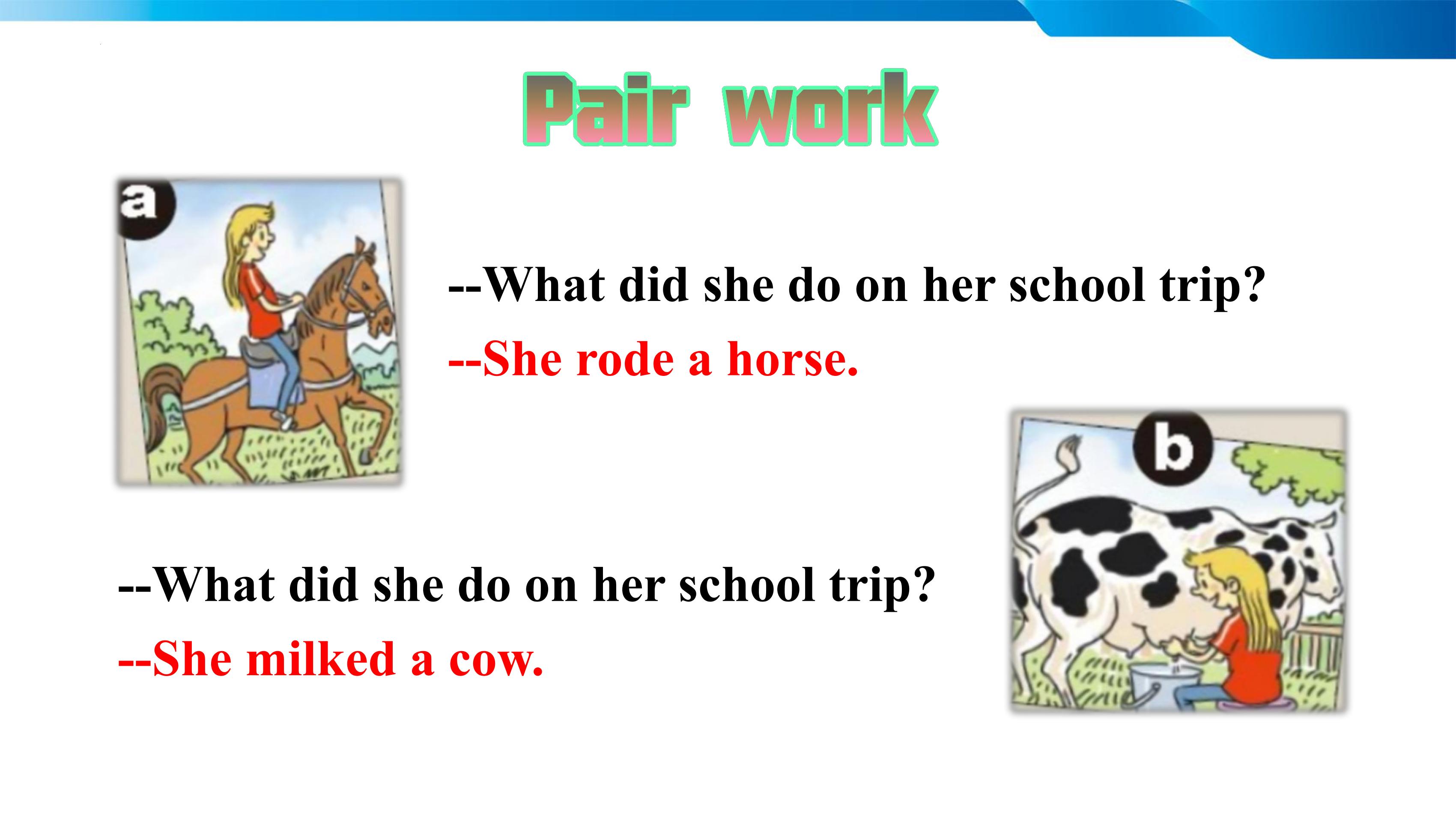 Pair work

a

--What did she do on her school trip?

--She rode a horse.

b

--What did she do on her school trip?

--She milked a cow.